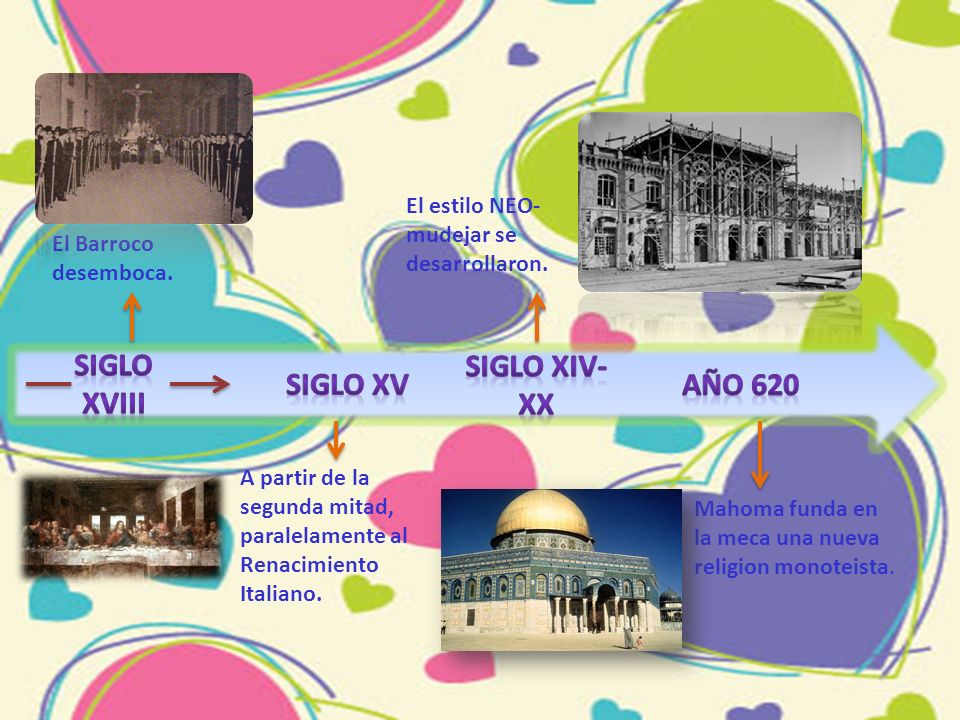 El Barroco desemboca.

El estilo NEO-mudejar se desarrollaron.

SIGLO XVIII

SIGLO XV

SIGLO XIV-XX

AÑO 620

A partir de la segunda mitad, paralelamente al Renacimiento Italiano.

Mahoma funda en la meca una nueva religion monoteista.